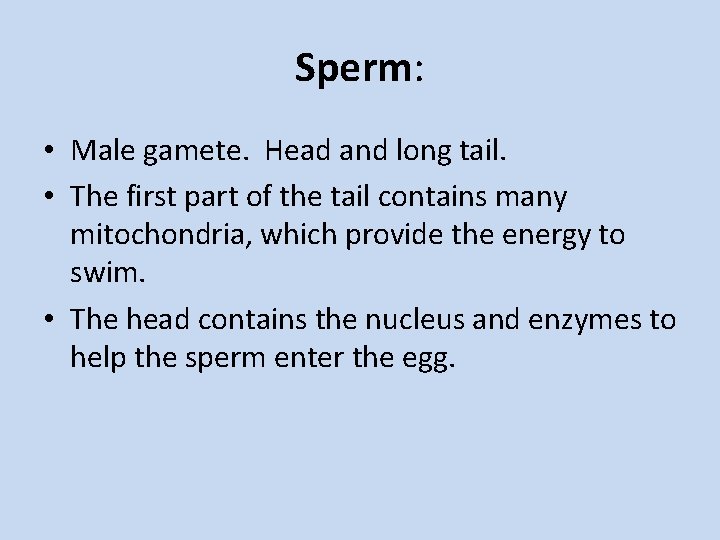 Sperm:

• Male gamete.  Head and long tail.
• The first part of the tail contains many mitochondria, which provide the energy to swim.
• The head contains the nucleus and enzymes to help the sperm enter the egg.